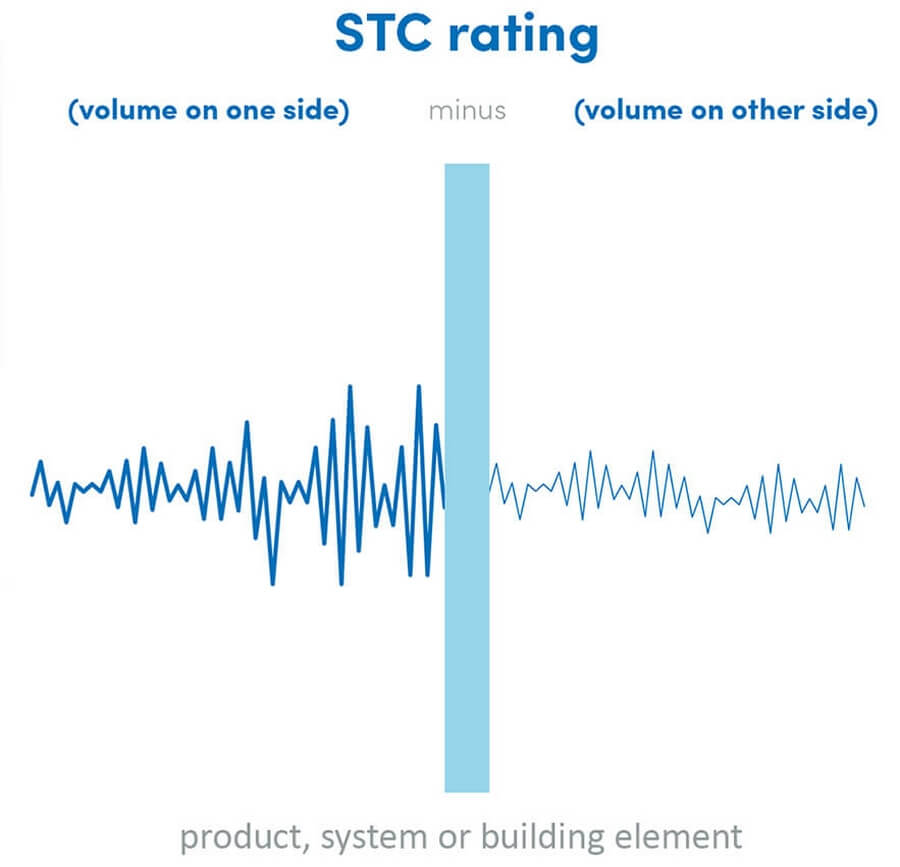 STC rating

(volume on one side) minus (volume on other side)

product, system or building element